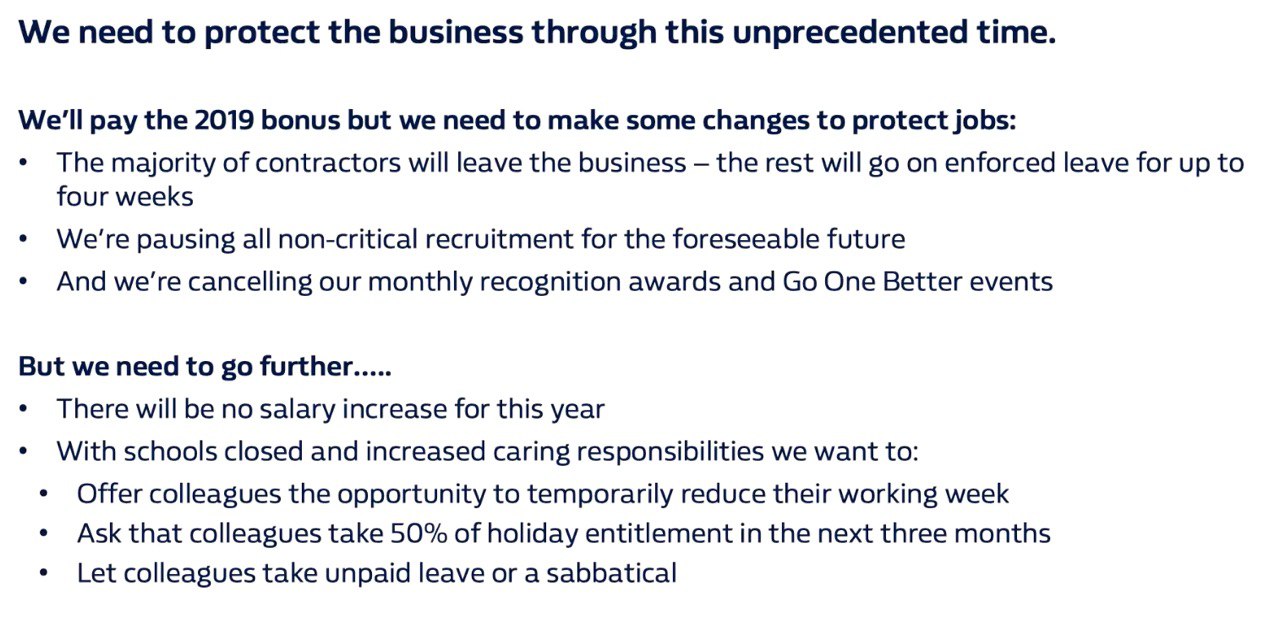 We need to protect the business through this unprecedented time.

We'll pay the 2019 bonus but we need to make some changes to protect jobs:
• The majority of contractors will leave the business – the rest will go on enforced leave for up to four weeks
• We're pausing all non-critical recruitment for the foreseeable future
• And we're cancelling our monthly recognition awards and Go One Better events

But we need to go further.....
• There will be no salary increase for this year
• With schools closed and increased caring responsibilities we want to:
• Offer colleagues the opportunity to temporarily reduce their working week
• Ask that colleagues take 50% of holiday entitlement in the next three months
• Let colleagues take unpaid leave or a sabbatical